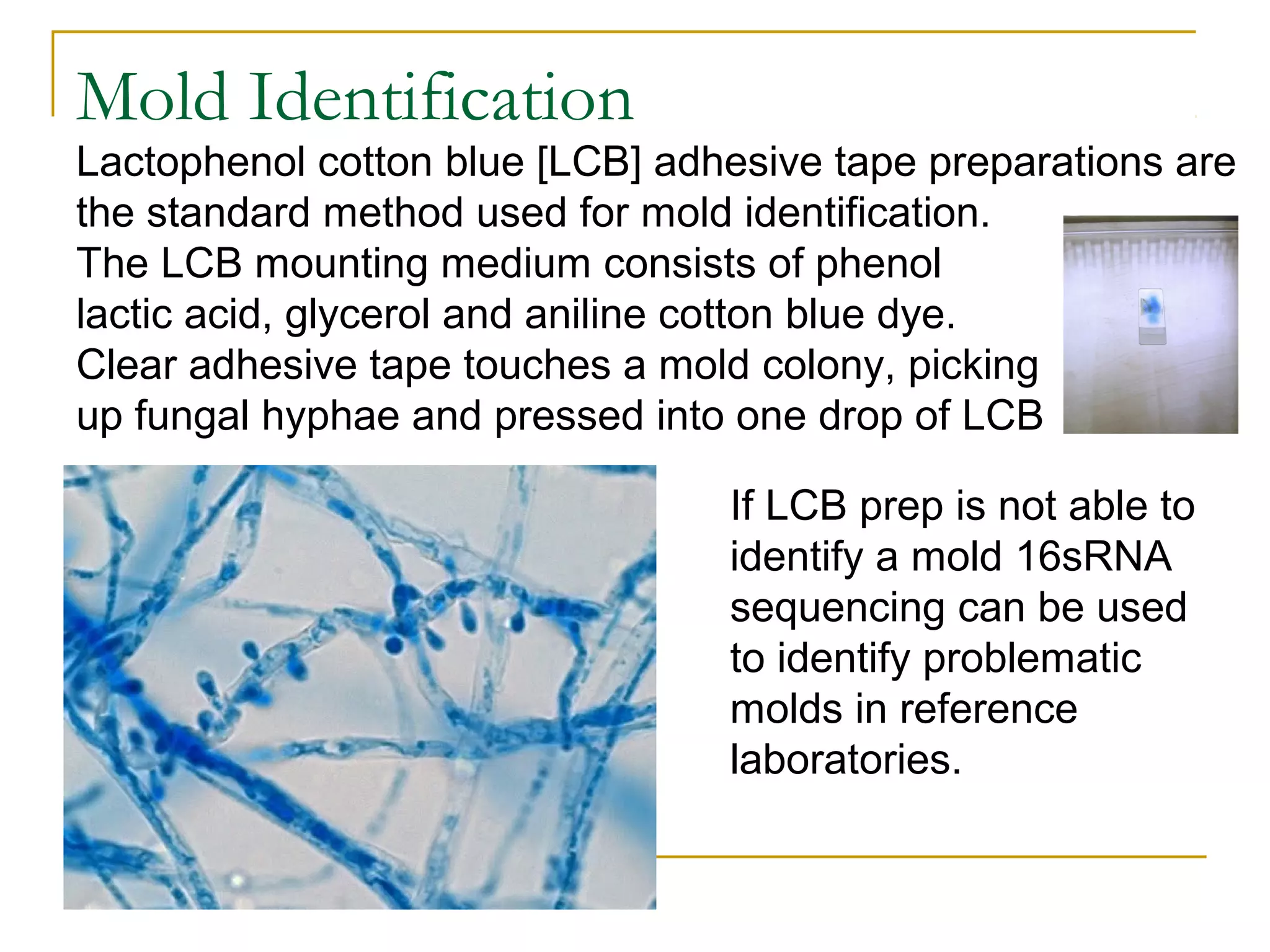 Mold Identification

Lactophenol cotton blue [LCB] adhesive tape preparations are the standard method used for mold identification. The LCB mounting medium consists of phenol lactic acid, glycerol and aniline cotton blue dye. Clear adhesive tape touches a mold colony, picking up fungal hyphae and pressed into one drop of LCB

If LCB prep is not able to identify a mold 16sRNA sequencing can be used to identify problematic molds in reference laboratories.